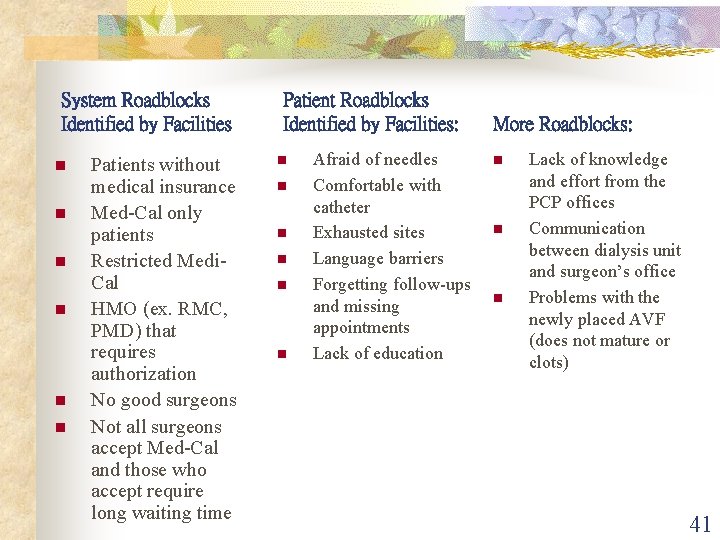 System Roadblocks Identified by Facilities

- Patients without medical insurance
- Med-Cal only patients
- Restricted Medi-Cal
- HMO (ex. RMC, PMD) that requires authorization
- No good surgeons
- Not all surgeons accept Med-Cal and those who accept require long waiting time

Patient Roadblocks Identified by Facilities:

- Afraid of needles
- Comfortable with catheter
- Exhausted sites
- Language barriers
- Forgetting follow-ups and missing appointments
- Lack of education

More Roadblocks:

- Lack of knowledge and effort from the PCP offices
- Communication between dialysis unit and surgeon's office
- Problems with the newly placed AVF (does not mature or clots)

41